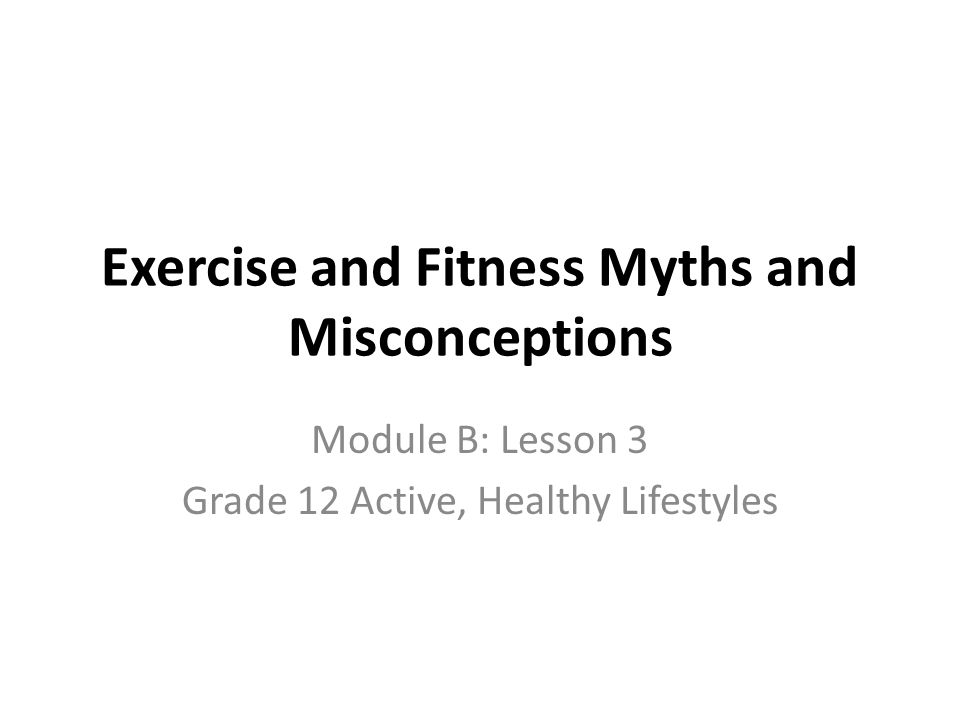 Exercise and Fitness Myths and Misconceptions

Module B: Lesson 3
Grade 12 Active, Healthy Lifestyles